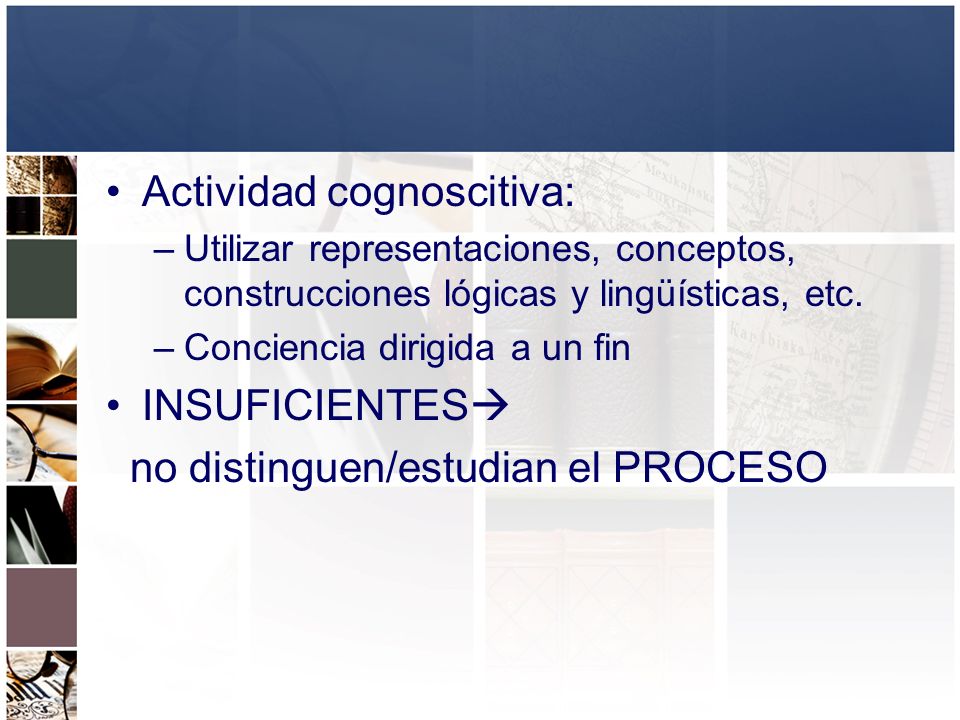 • Actividad cognoscitiva:
– Utilizar representaciones, conceptos, construcciones lógicas y lingüísticas, etc.
– Conciencia dirigida a un fin
• INSUFICIENTES→
no distinguen/estudian el PROCESO